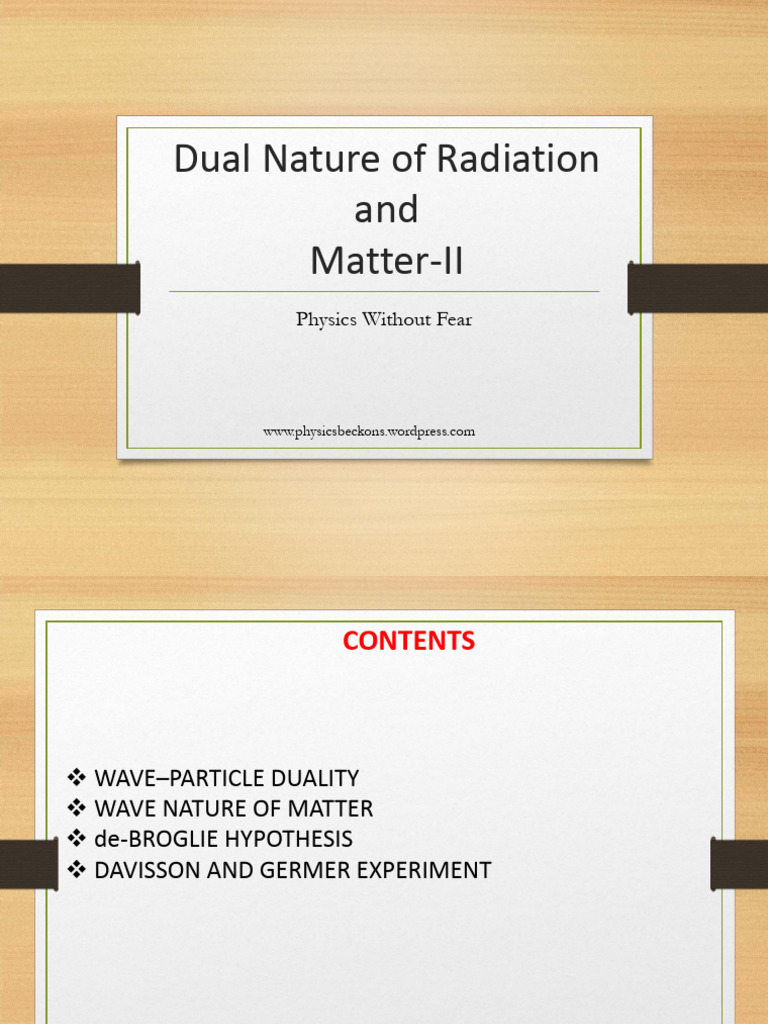 Dual Nature of Radiation and Matter-II

Physics Without Fear

www.physicsbeckons.wordpress.com

CONTENTS

❖ WAVE–PARTICLE DUALITY
❖ WAVE NATURE OF MATTER
❖ de-BROGLIE HYPOTHESIS
❖ DAVISSON AND GERMER EXPERIMENT